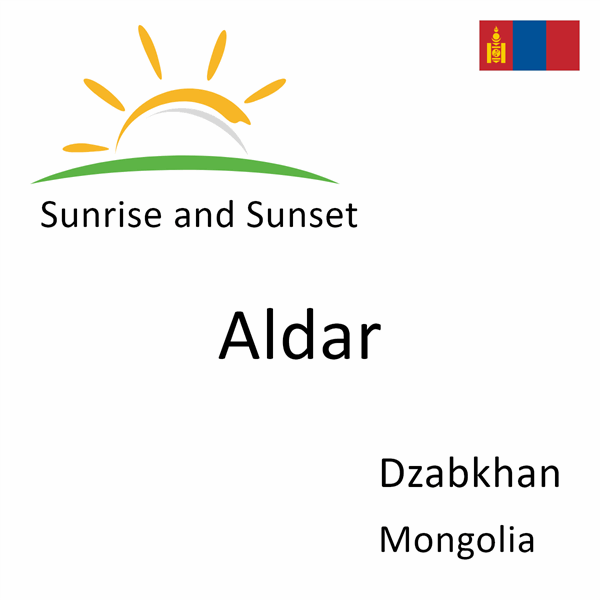 Sunrise and Sunset

Aldar

Dzabkhan

Mongolia